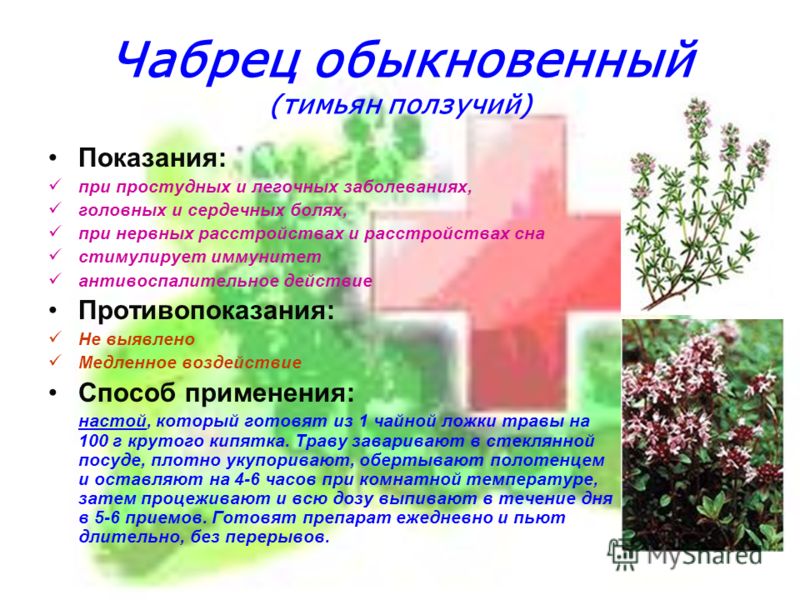 Чабрец обыкновенный
(тимьян ползучий)

• Показания:
✓ при простудных и легочных заболеваниях,
✓ головных и сердечных болях,
✓ при нервных расстройствах и расстройствах сна
✓ стимулирует иммунитет
✓ антивоспалительное действие

• Противопоказания:
✓ Не выявлено
✓ Медленное воздействие

• Способ применения:
настой, который готовят из 1 чайной ложки травы на 100 г крутого кипятка. Траву заваривают в стеклянной посуде, плотно укупоривают, обертывают полотенцем и оставляют на 4-6 часов при комнатной температуре, затем процеживают и всю дозу выпивают в течение дня в 5-6 приемов. Готовят препарат ежедневно и пьют длительно, без перерывов.

MyShared